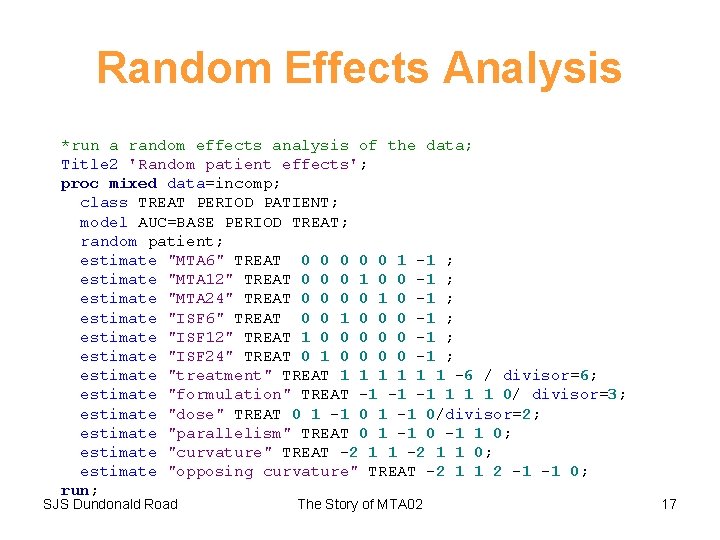 Random Effects Analysis

*run a random effects analysis of the data;
Title2 'Random patient effects';
proc mixed data=incomp;
class TREAT PERIOD PATIENT;
model AUC=BASE PERIOD TREAT;
random patient;
estimate "MTA6" TREAT 0 0 0 0 0 1 -1 ;
estimate "MTA12" TREAT 0 0 0 1 0 0 -1 ;
estimate "MTA24" TREAT 0 0 0 0 1 0 -1 ;
estimate "ISF6" TREAT 0 0 1 0 0 0 -1 ;
estimate "ISF12" TREAT 1 0 0 0 0 0 -1 ;
estimate "ISF24" TREAT 0 1 0 0 0 0 -1 ;
estimate "treatment" TREAT 1 1 1 1 1 1 -6 / divisor=6;
estimate "formulation" TREAT -1 -1 -1 1 1 1 0/ divisor=3;
estimate "dose" TREAT 0 1 -1 0 1 -1 0/divisor=2;
estimate "parallelism" TREAT 0 1 -1 0 -1 1 0;
estimate "curvature" TREAT -2 1 1 -2 1 1 0;
estimate "opposing curvature" TREAT -2 1 1 2 -1 -1 0;
run;

SJS Dundonald Road The Story of MTA02 17